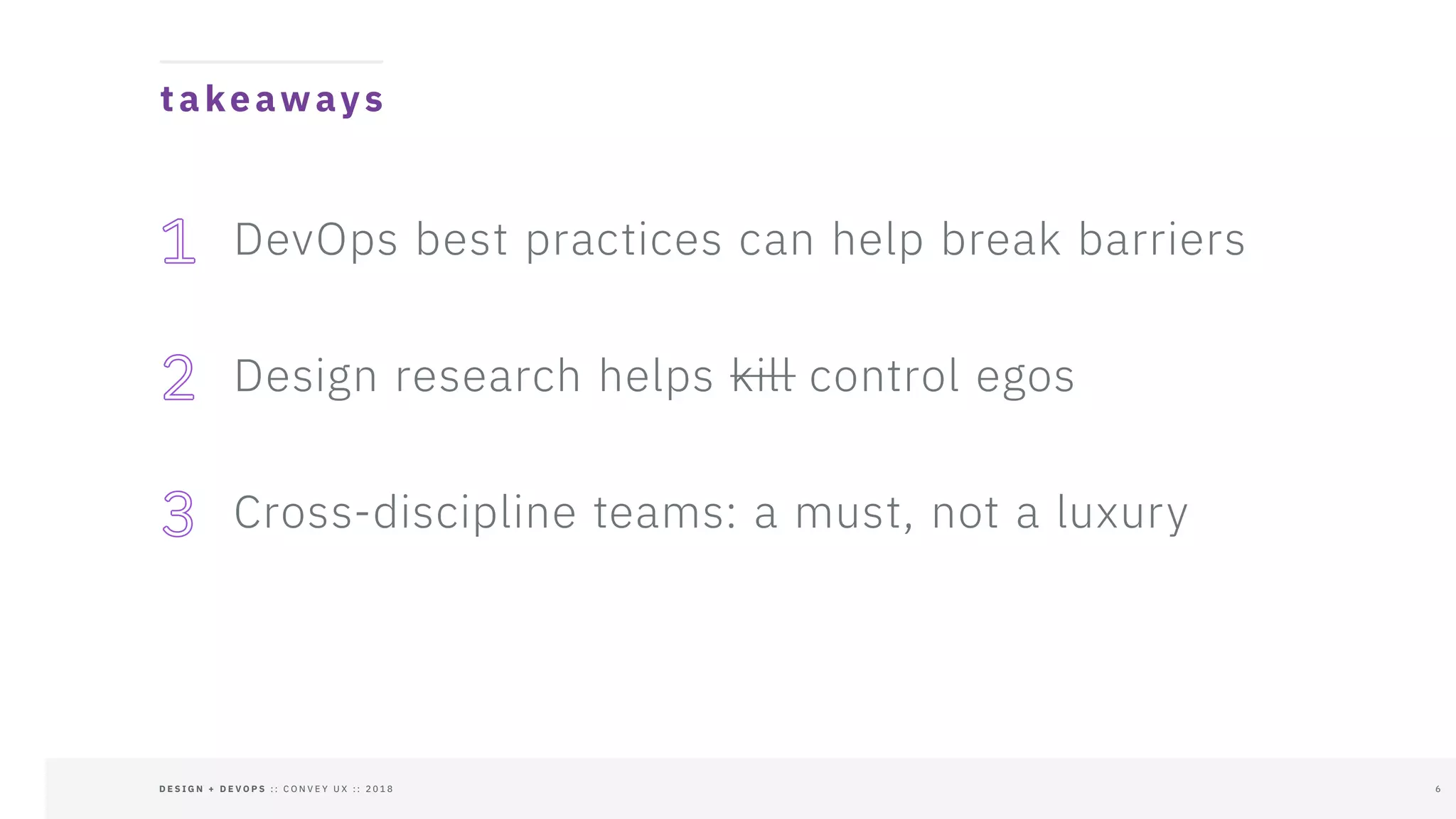 takeaways

1 DevOps best practices can help break barriers

2 Design research helps ~~kill~~ control egos

3 Cross-discipline teams: a must, not a luxury

DESIGN + DEVOPS :: CONVEY UX :: 2018

6